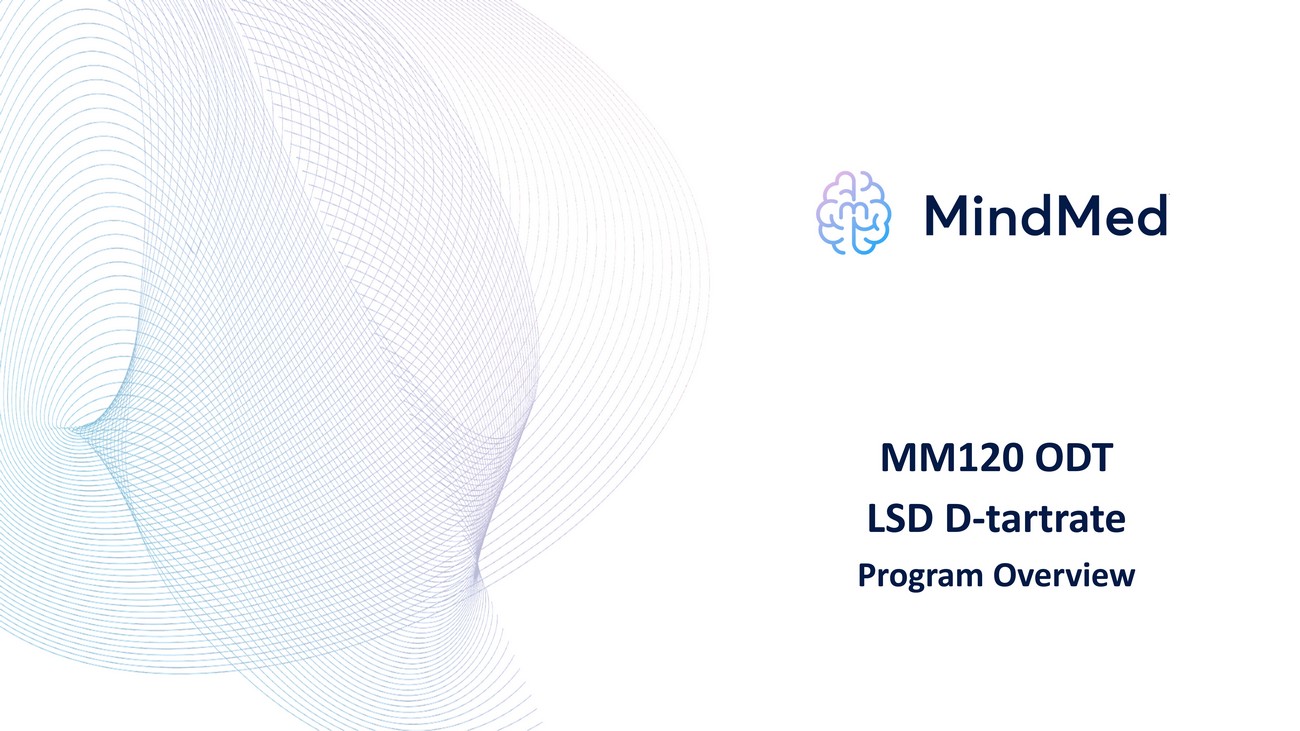 MindMed

MM120 ODT

LSD D-tartrate

Program Overview